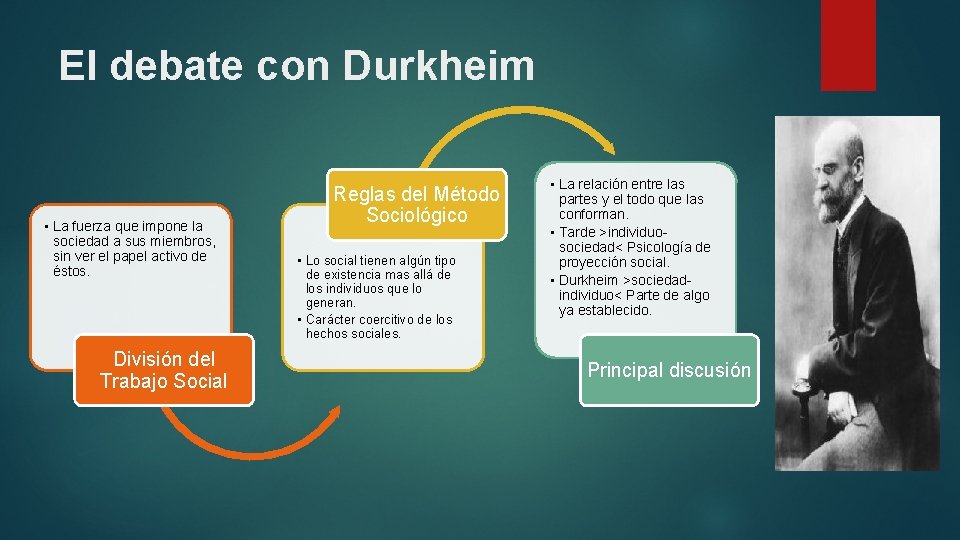 El debate con Durkheim

• La fuerza que impone la sociedad a sus miembros, sin ver el papel activo de éstos.

División del Trabajo Social

Reglas del Método Sociológico

• Lo social tienen algún tipo de existencia mas allá de los individuos que lo generan.
• Carácter coercitivo de los hechos sociales.

• La relación entre las partes y el todo que las conforman.
• Tarde >individuo-sociedad< Psicología de proyección social.
• Durkheim >sociedad-individuo< Parte de algo ya establecido.

Principal discusión